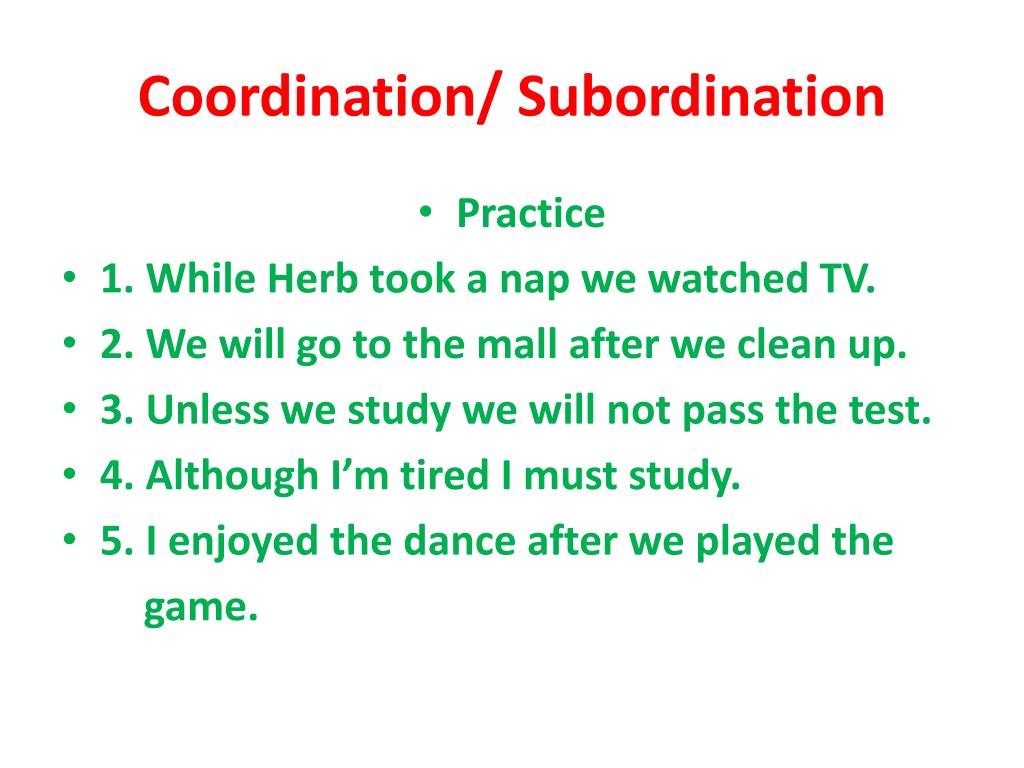 Coordination/ Subordination

• Practice
• 1. While Herb took a nap we watched TV.
• 2. We will go to the mall after we clean up.
• 3. Unless we study we will not pass the test.
• 4. Although I'm tired I must study.
• 5. I enjoyed the dance after we played the game.